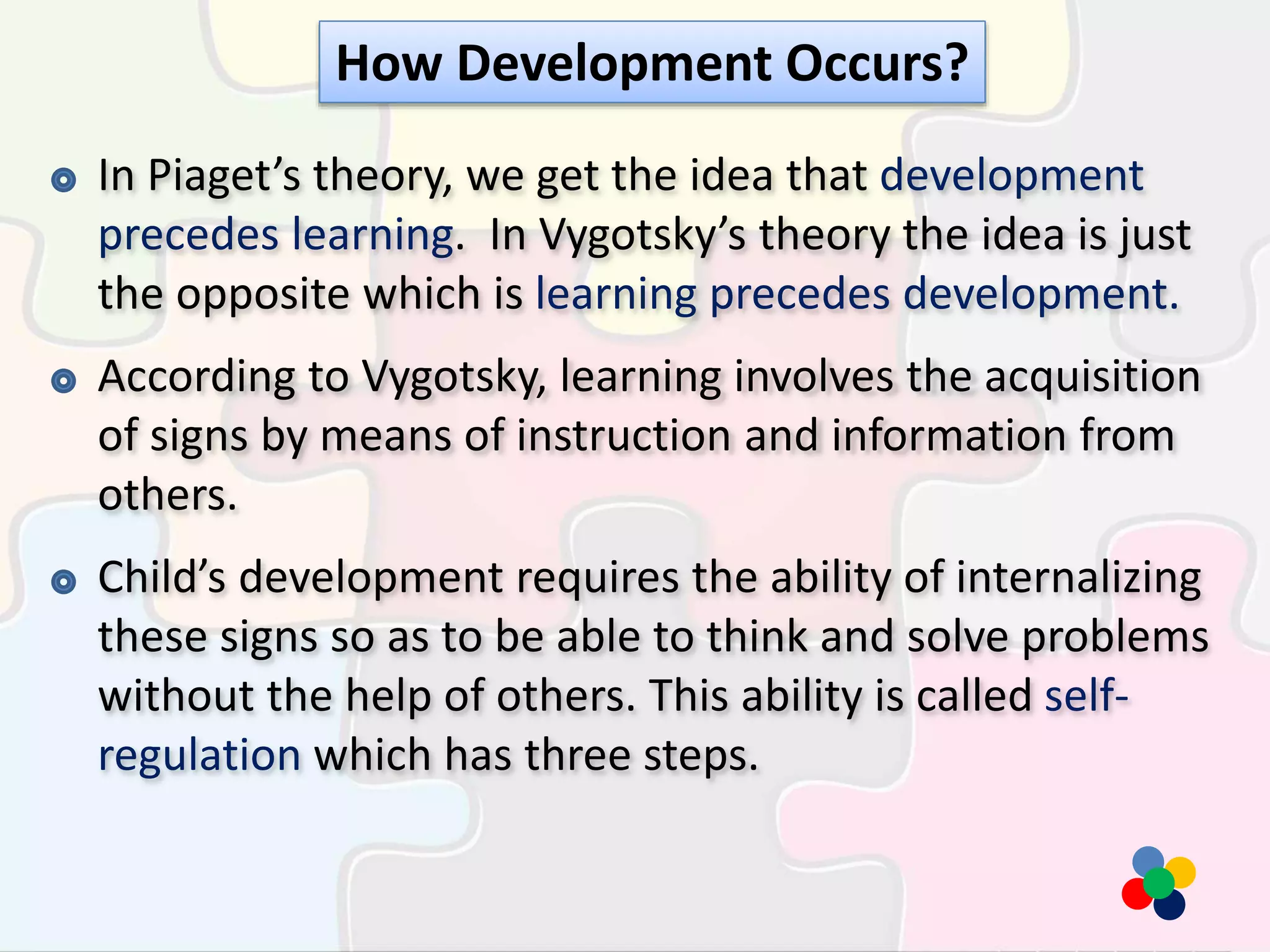 How Development Occurs?

In Piaget’s theory, we get the idea that development precedes learning.  In Vygotsky’s theory the idea is just the opposite which is learning precedes development.

According to Vygotsky, learning involves the acquisition of signs by means of instruction and information from others.

Child’s development requires the ability of internalizing these signs so as to be able to think and solve problems without the help of others. This ability is called self-regulation which has three steps.